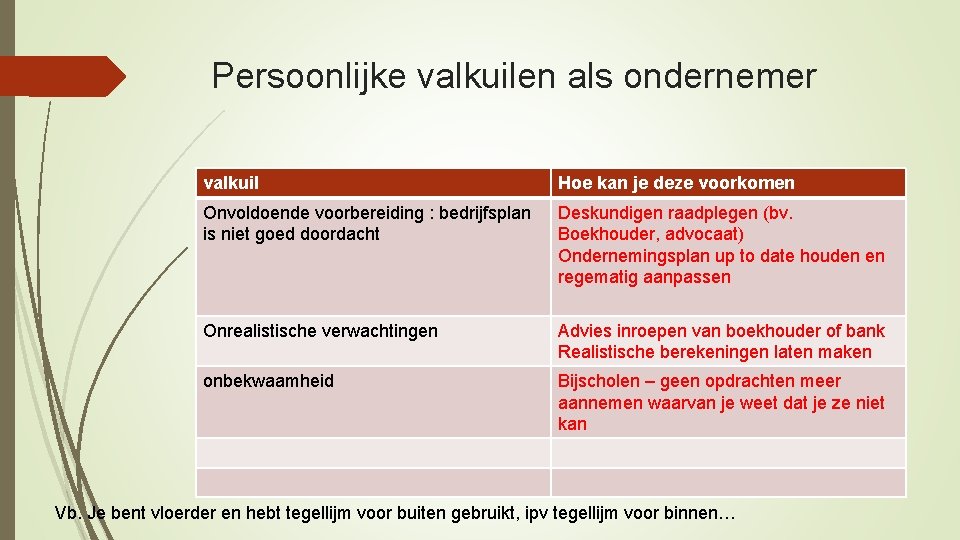 Persoonlijke valkuilen als ondernemer

| valkuil | Hoe kan je deze voorkomen |
|---|---|
| Onvoldoende voorbereiding : bedrijfsplan is niet goed doordacht | Deskundigen raadplegen (bv. Boekhouder, advocaat) Ondernemingsplan up to date houden en regematig aanpassen |
| Onrealistische verwachtingen | Advies inroepen van boekhouder of bank Realistische berekeningen laten maken |
| onbekwaamheid | Bijscholen – geen opdrachten meer aannemen waarvan je weet dat je ze niet kan |
| | |
| | |

Vb. Je bent vloerder en hebt tegellijm voor buiten gebruikt, ipv tegellijm voor binnen…